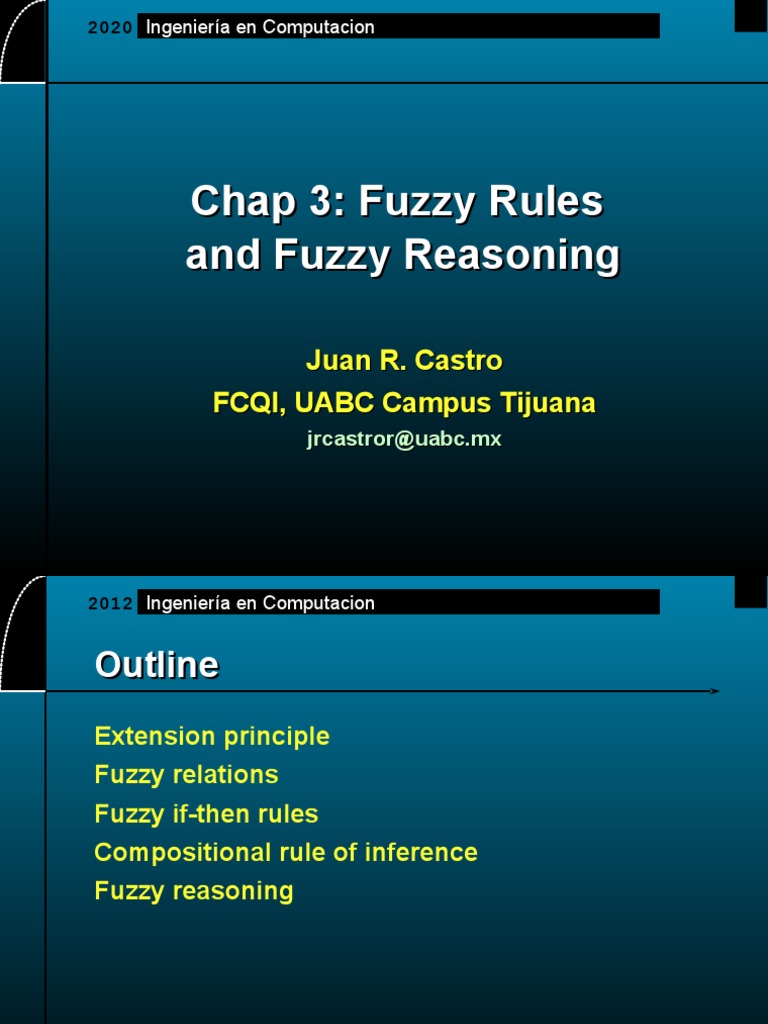 2020 Ingeniería en Computacion

Chap 3: Fuzzy Rules and Fuzzy Reasoning

Juan R. Castro
FCQI, UABC Campus Tijuana
jrcastror@uabc.mx

2012 Ingeniería en Computacion

Outline

Extension principle
Fuzzy relations
Fuzzy if-then rules
Compositional rule of inference
Fuzzy reasoning